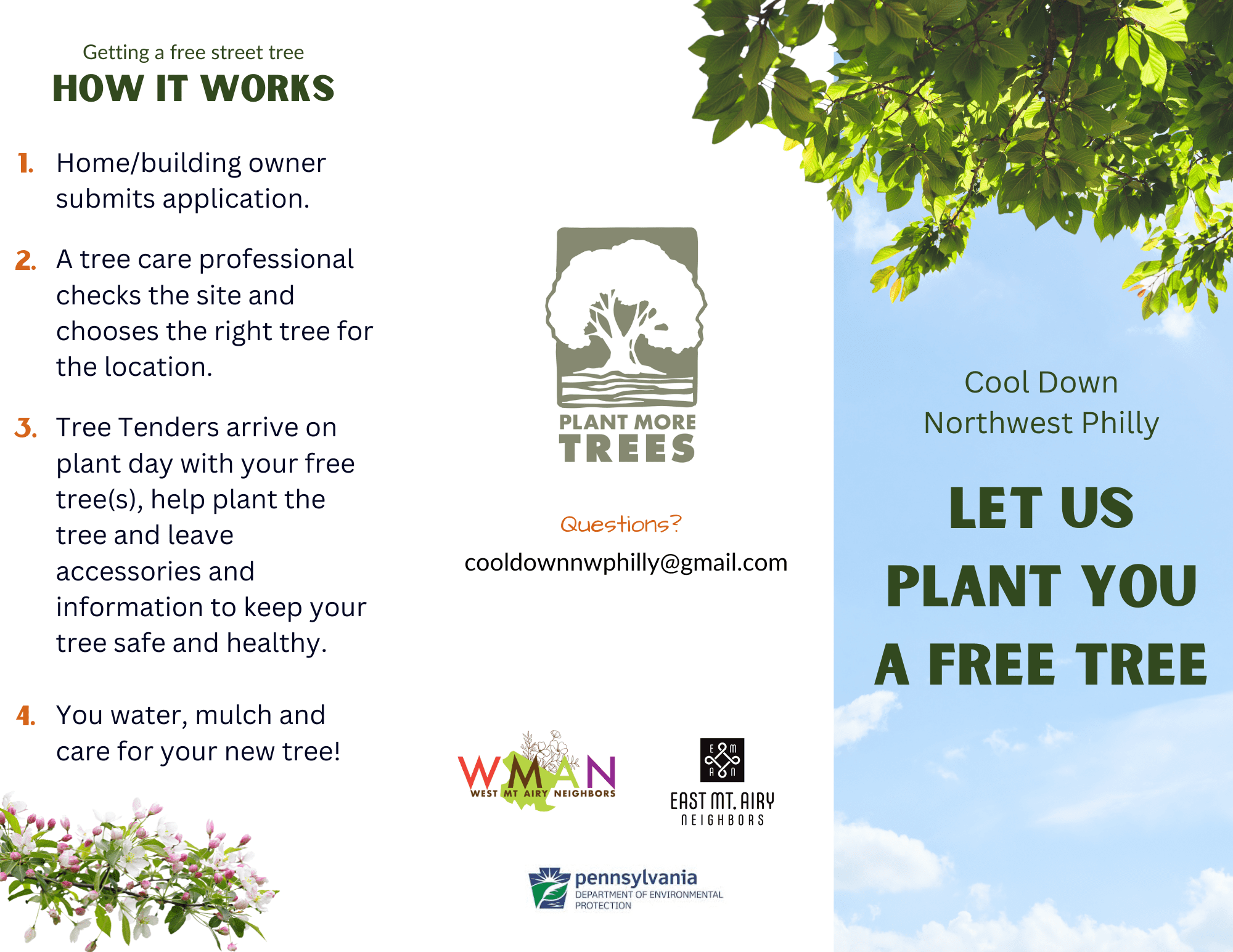 Getting a free street tree
HOW IT WORKS

1. Home/building owner submits application.

2. A tree care professional checks the site and chooses the right tree for the location.

3. Tree Tenders arrive on plant day with your free tree(s), help plant the tree and leave accessories and information to keep your tree safe and healthy.

4. You water, mulch and care for your new tree!

PLANT MORE TREES

Questions?
cooldownnwphilly@gmail.com

WMAN
WEST MT AIRY NEIGHBORS

E M
A N
EAST MT. AIRY
NEIGHBORS

pennsylvania
DEPARTMENT OF ENVIRONMENTAL PROTECTION

Cool Down Northwest Philly

LET US PLANT YOU A FREE TREE